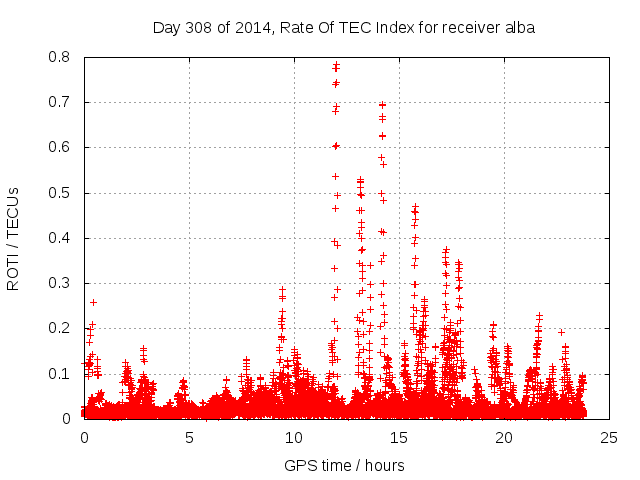 Day 308 of 2014, Rate Of TEC Index for receiver alba

ROTI / TECUs

0.8
0.7
0.6
0.5
0.4
0.3
0.2
0.1
0

0
5
10
15
20
25

GPS time / hours